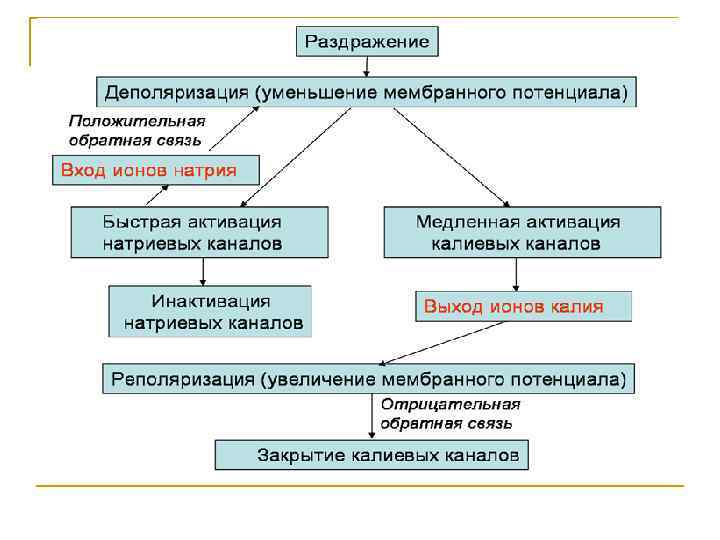 Раздражение

Деполяризация (уменьшение мембранного потенциала)

Положительная обратная связь

Вход ионов натрия

Быстрая активация натриевых каналов

Медленная активация калиевых каналов

Инактивация натриевых каналов

Выход ионов калия

Реполяризация (увеличение мембранного потенциала)

Отрицательная обратная связь

Закрытие калиевых каналов